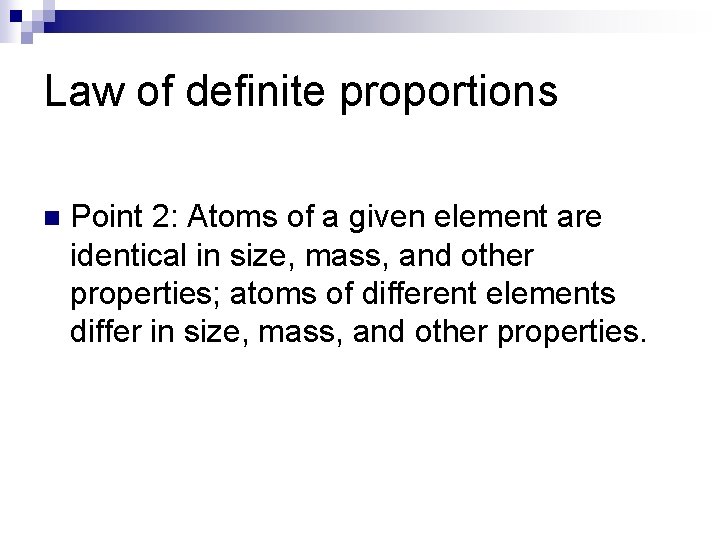 Law of definite proportions

Point 2: Atoms of a given element are identical in size, mass, and other properties; atoms of different elements differ in size, mass, and other properties.